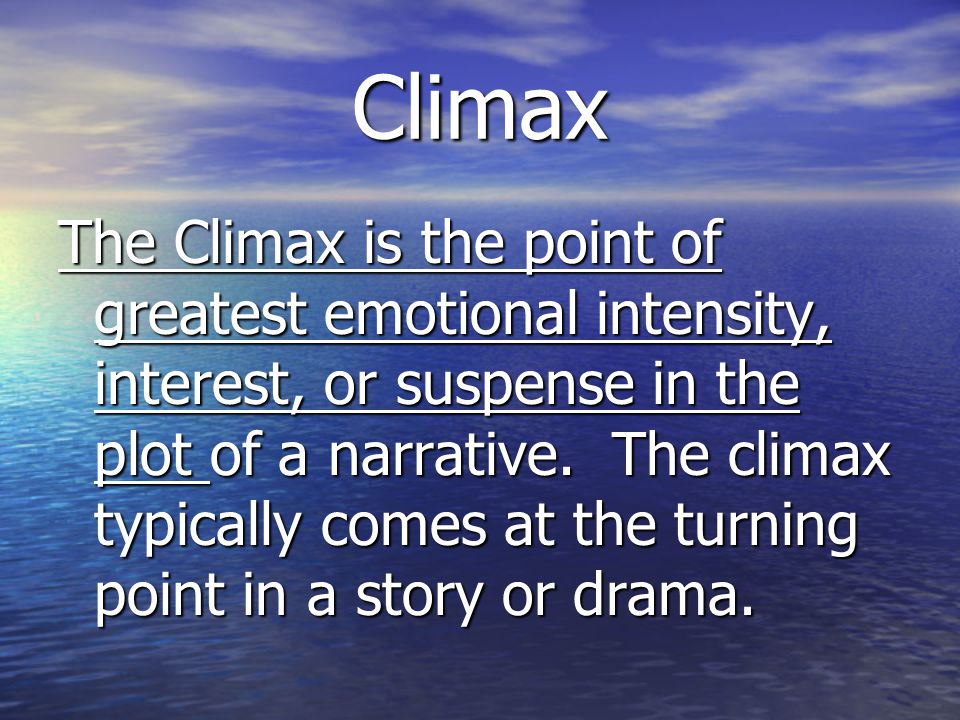 Climax

The Climax is the point of greatest emotional intensity, interest, or suspense in the plot of a narrative. The climax typically comes at the turning point in a story or drama.